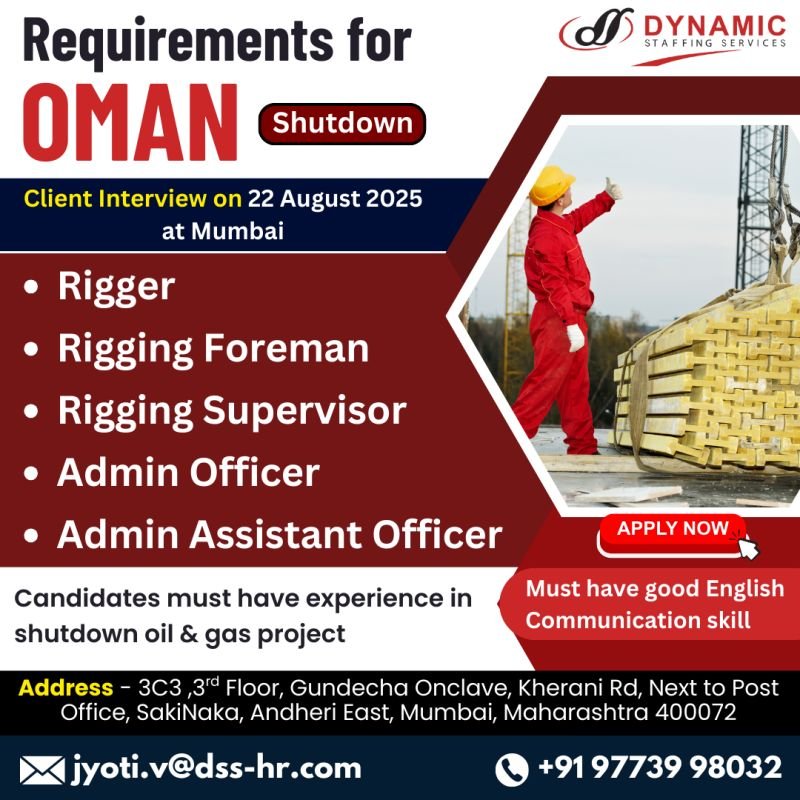 DYNAMIC
STAFFING SERVICES

Requirements for
OMAN
Shutdown

Client Interview on 22 August 2025 at Mumbai

• Rigger
• Rigging Foreman
• Rigging Supervisor
• Admin Officer
• Admin Assistant Officer

APPLY NOW

Candidates must have experience in shutdown oil & gas project

Must have good English Communication skill

Address - 3C3 ,3$^{rd}$ Floor, Gundecha Onclave, Kherani Rd, Next to Post Office, SakiNaka, Andheri East, Mumbai, Maharashtra 400072

jyoti.v@dss-hr.com

+91 97739 98032